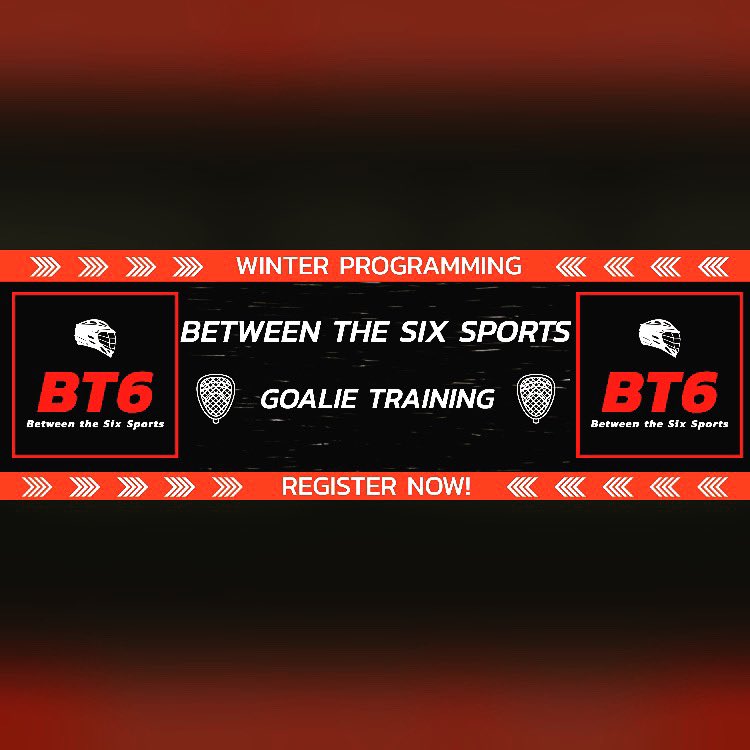 WINTER PROGRAMMING

BT6
Between the Six Sports

BETWEEN THE SIX SPORTS

GOALIE TRAINING

BT6
Between the Six Sports

REGISTER NOW!